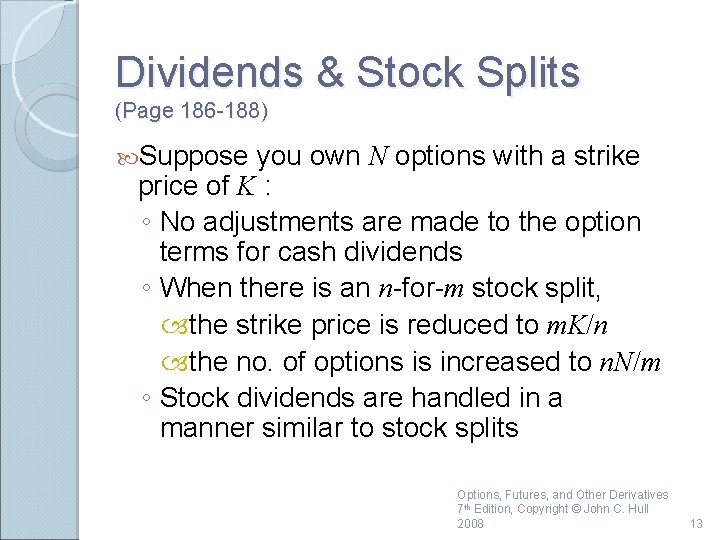 Dividends & Stock Splits
(Page 186-188)

Suppose you own $N$ options with a strike price of $K$ :

◦ No adjustments are made to the option terms for cash dividends

◦ When there is an $n$-for-$m$ stock split,

the strike price is reduced to $mK/n$

the no. of options is increased to $nN/m$

◦ Stock dividends are handled in a manner similar to stock splits

Options, Futures, and Other Derivatives 7th Edition, Copyright © John C. Hull 2008

13